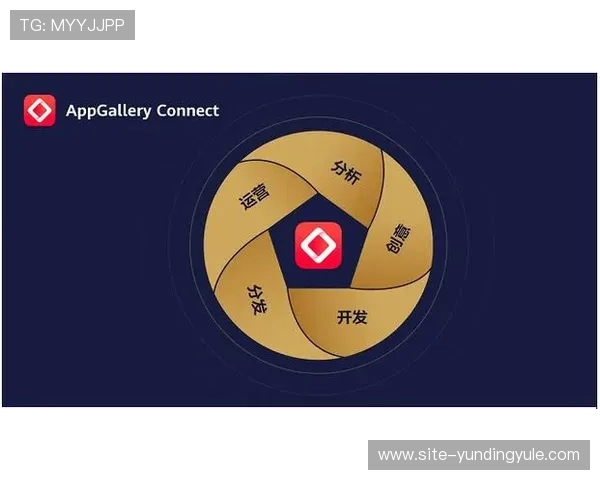 TG: MYYJJPP

AppGallery Connect

分析

创意

开发

分发

运营

www.site-yundingyule.com